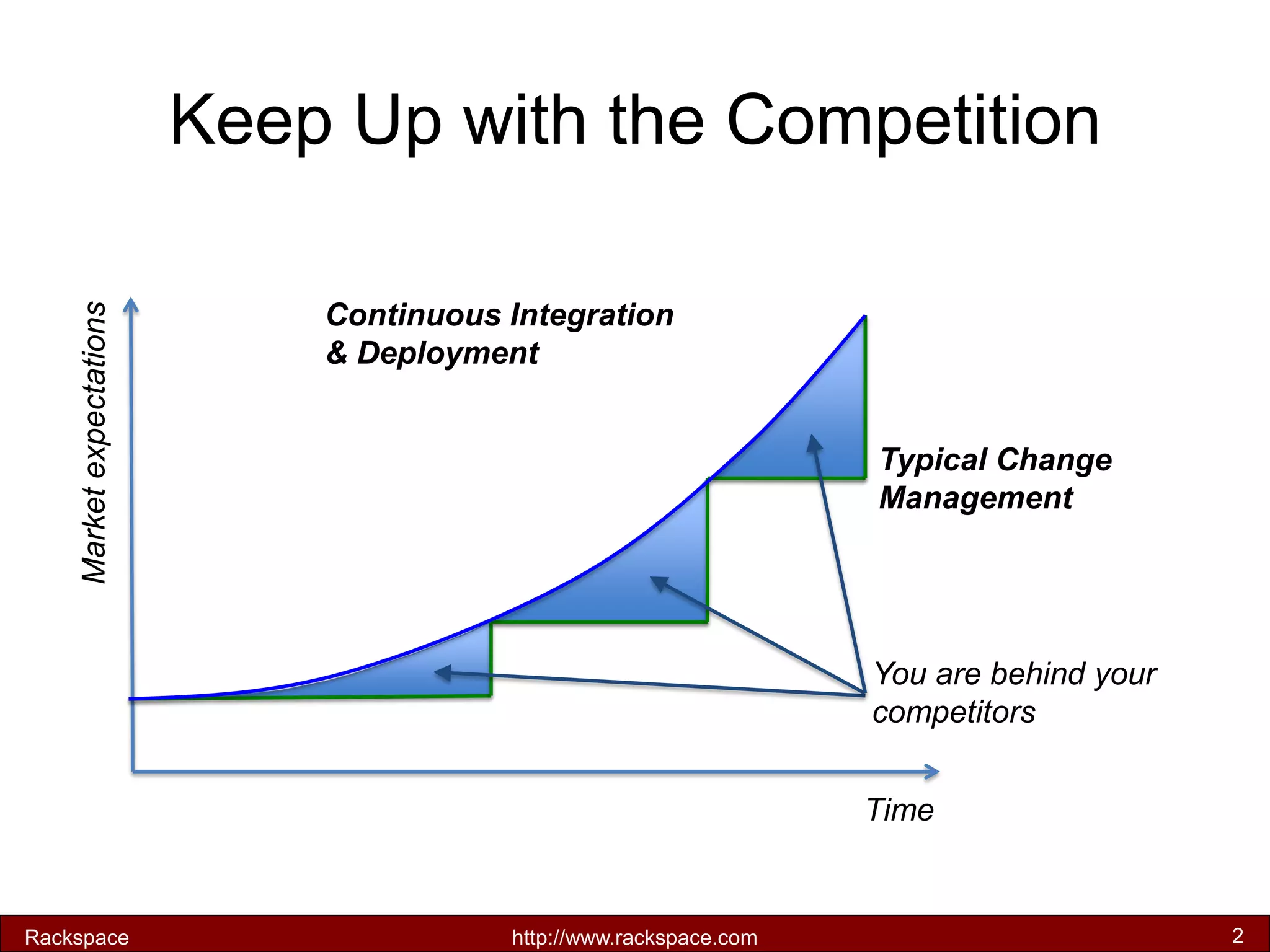 Keep Up with the Competition

Market expectations

Continuous Integration & Deployment

Typical Change Management

You are behind your competitors

Time

Rackspace

http://www.rackspace.com

2